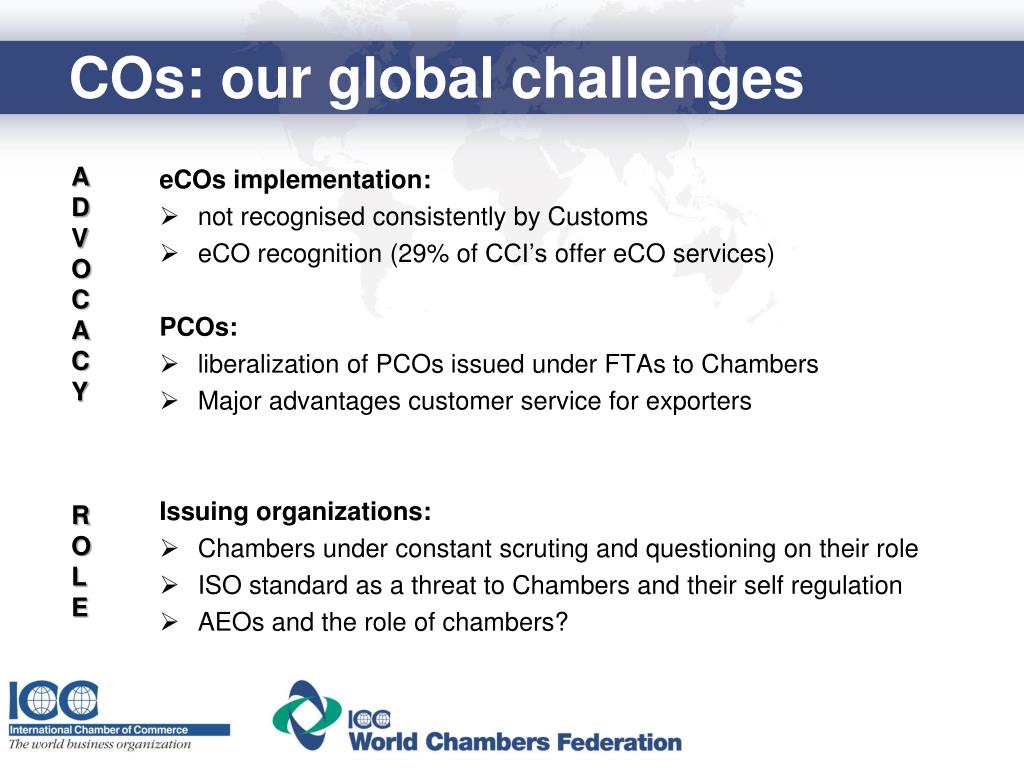 COs: our global challenges

A
D
V
O
C
A
C
Y

eCOs implementation:
➢ not recognised consistently by Customs
➢ eCO recognition (29% of CCI's offer eCO services)

PCOs:
➢ liberalization of PCOs issued under FTAs to Chambers
➢ Major advantages customer service for exporters

R
O
L
E

Issuing organizations:
➢ Chambers under constant scruting and questioning on their role
➢ ISO standard as a threat to Chambers and their self regulation
➢ AEOs and the role of chambers?

ICC
International Chamber of Commerce
The world business organization

ICC
World Chambers Federation